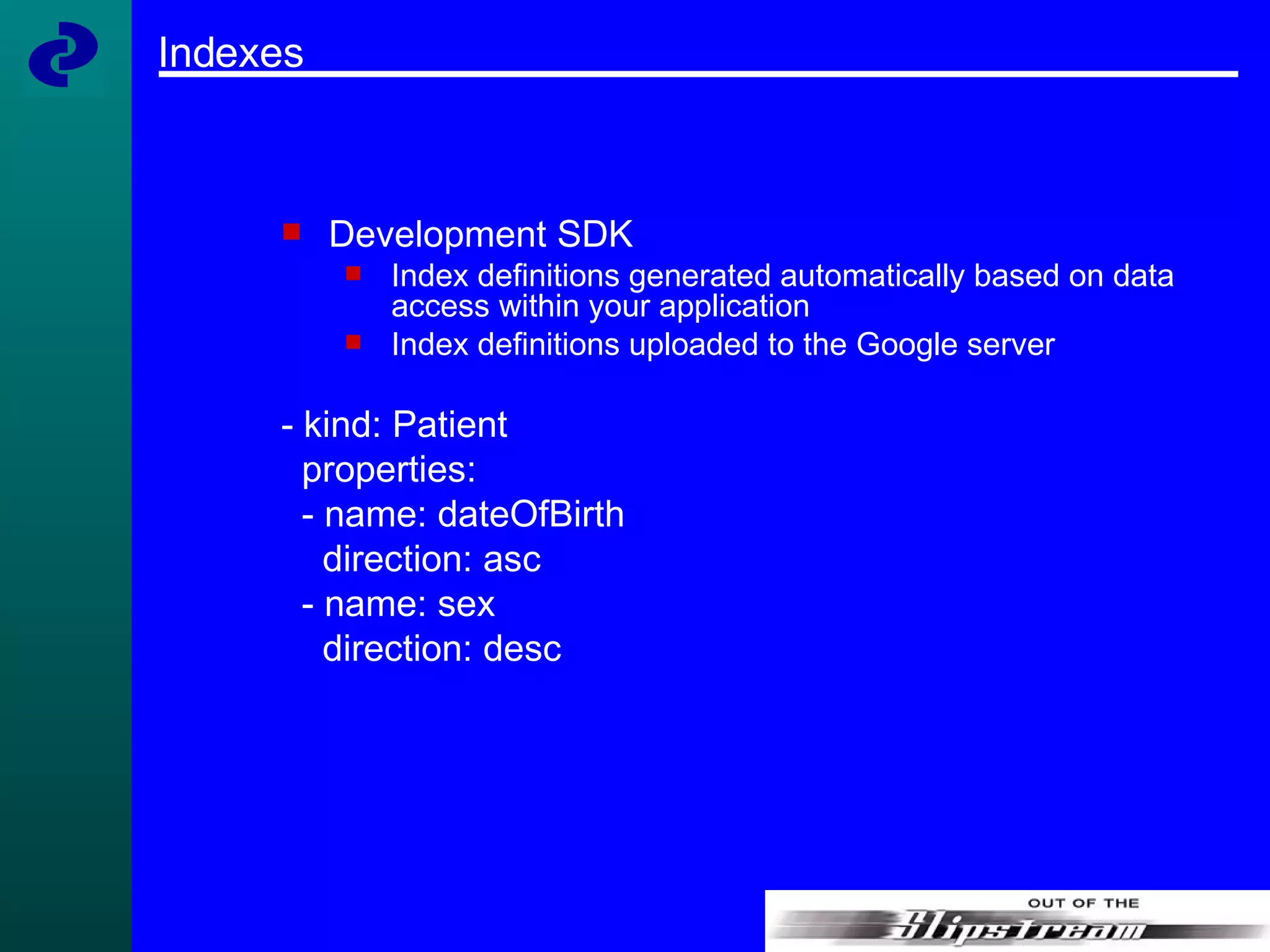 Indexes

Development SDK

Index definitions generated automatically based on data access within your application

Index definitions uploaded to the Google server

- kind: Patient
  properties:
  - name: dateOfBirth
    direction: asc
  - name: sex
    direction: desc

OUT OF THE
Slipstream